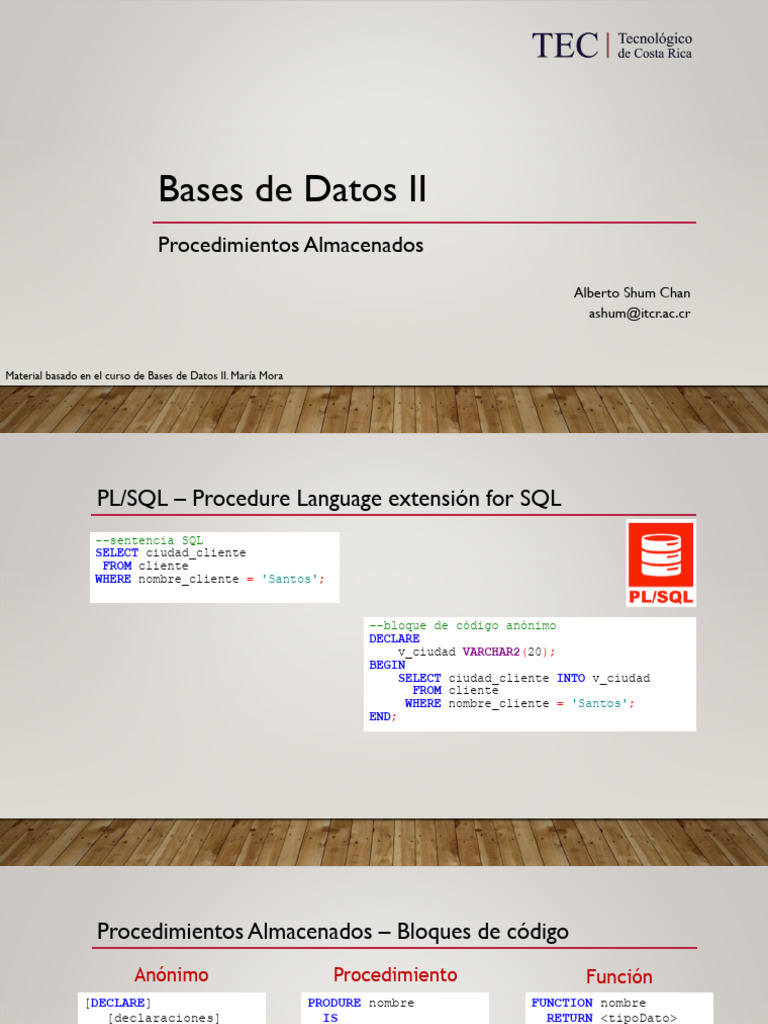 TEC | Tecnológico de Costa Rica

Bases de Datos II

Procedimientos Almacenados

Alberto Shum Chan
ashum@itcr.ac.cr

Material basado en el curso de Bases de Datos II. María Mora

PL/SQL – Procedure Language extensión for SQL

--sentencia SQL
SELECT ciudad_cliente
 FROM cliente
WHERE nombre_cliente = 'Santos';

PL/SQL

--bloque de código anónimo
DECLARE
    v_ciudad VARCHAR2(20);
BEGIN
    SELECT ciudad_cliente INTO v_ciudad
      FROM cliente
     WHERE nombre_cliente = 'Santos';
END;

Procedimientos Almacenados – Bloques de código

Anónimo

[DECLARE]
   [declaraciones]

Procedimiento

PRODURE nombre
  IS

Función

FUNCTION nombre
  RETURN <tipoDato>